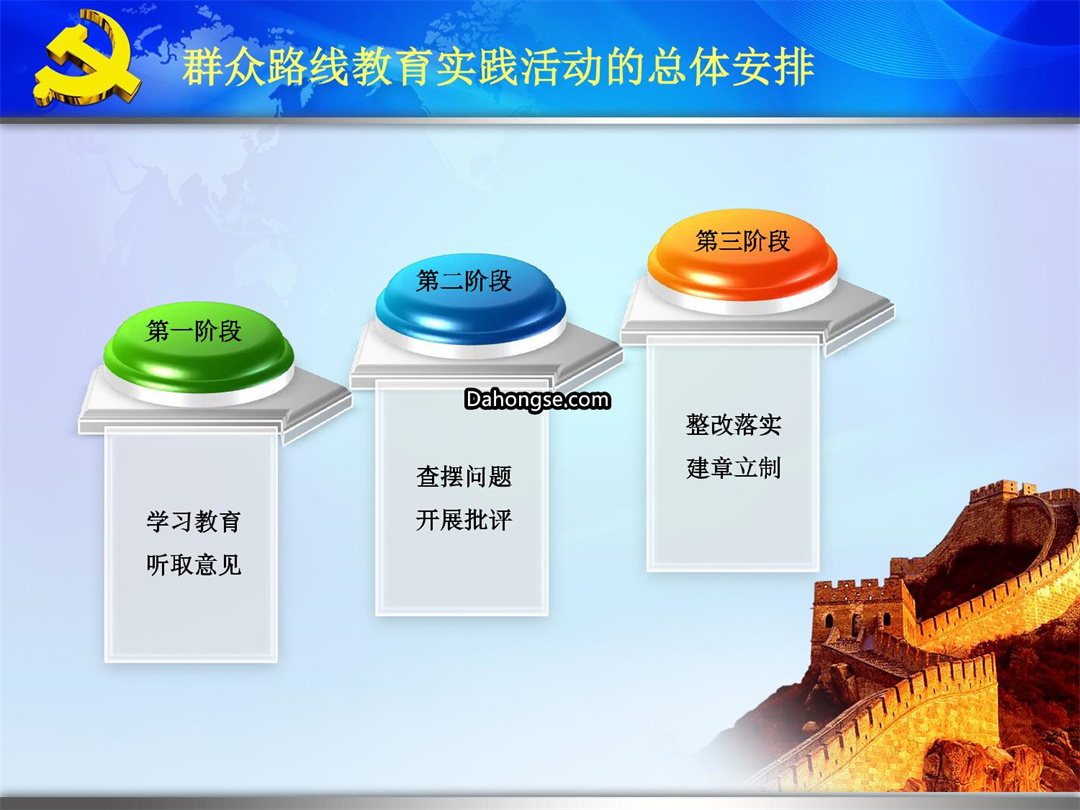 群众路线教育实践活动的总体安排

第一阶段

学习教育
听取意见

第二阶段

Dahongse.com

查摆问题
开展批评

第三阶段

整改落实
建章立制